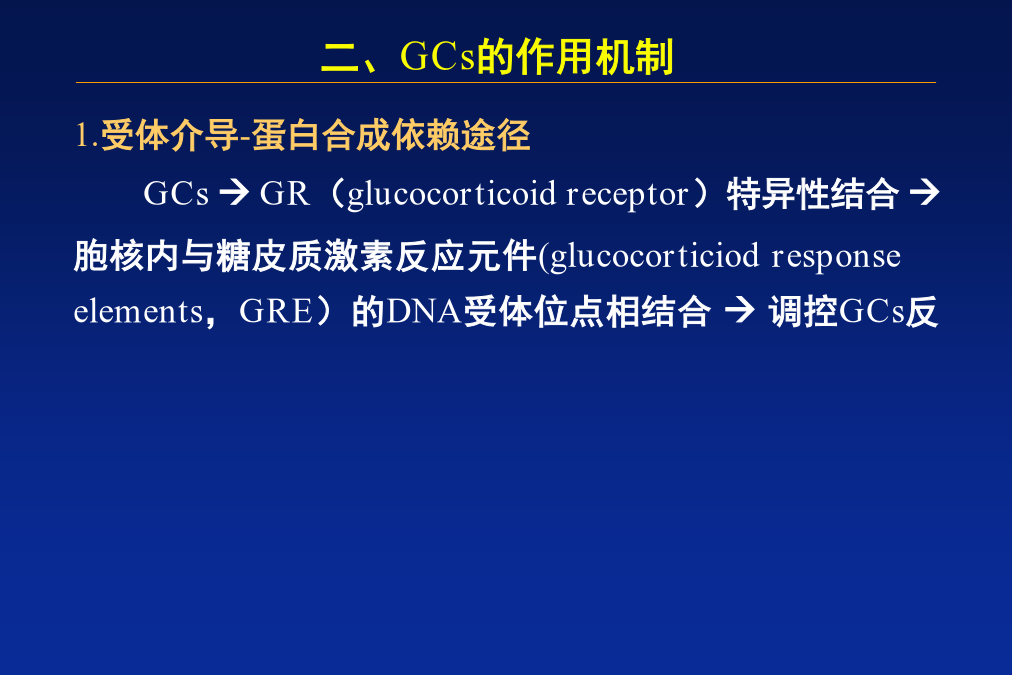 二、GCs的作用机制

1.受体介导-蛋白合成依赖途径

GCs → GR（glucocorticoid receptor）特异性结合 → 胞核内与糖皮质激素反应元件(glucocorticiod response elements，GRE）的DNA受体位点相结合 → 调控GCs反